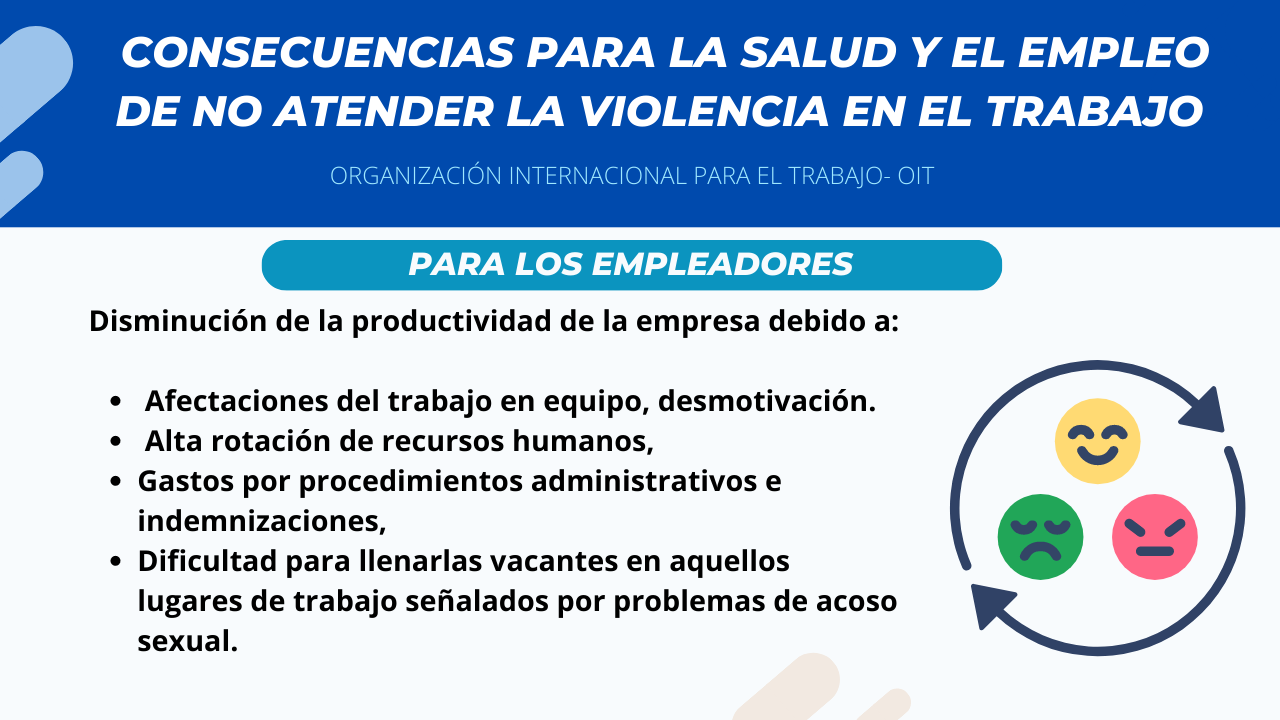 CONSECUENCIAS PARA LA SALUD Y EL EMPLEO DE NO ATENDER LA VIOLENCIA EN EL TRABAJO

ORGANIZACIÓN INTERNACIONAL PARA EL TRABAJO- OIT

PARA LOS EMPLEADORES

Disminución de la productividad de la empresa debido a:

- Afectaciones del trabajo en equipo, desmotivación.
- Alta rotación de recursos humanos,
- Gastos por procedimientos administrativos e indemnizaciones,
- Dificultad para llenarlas vacantes en aquellos lugares de trabajo señalados por problemas de acoso sexual.